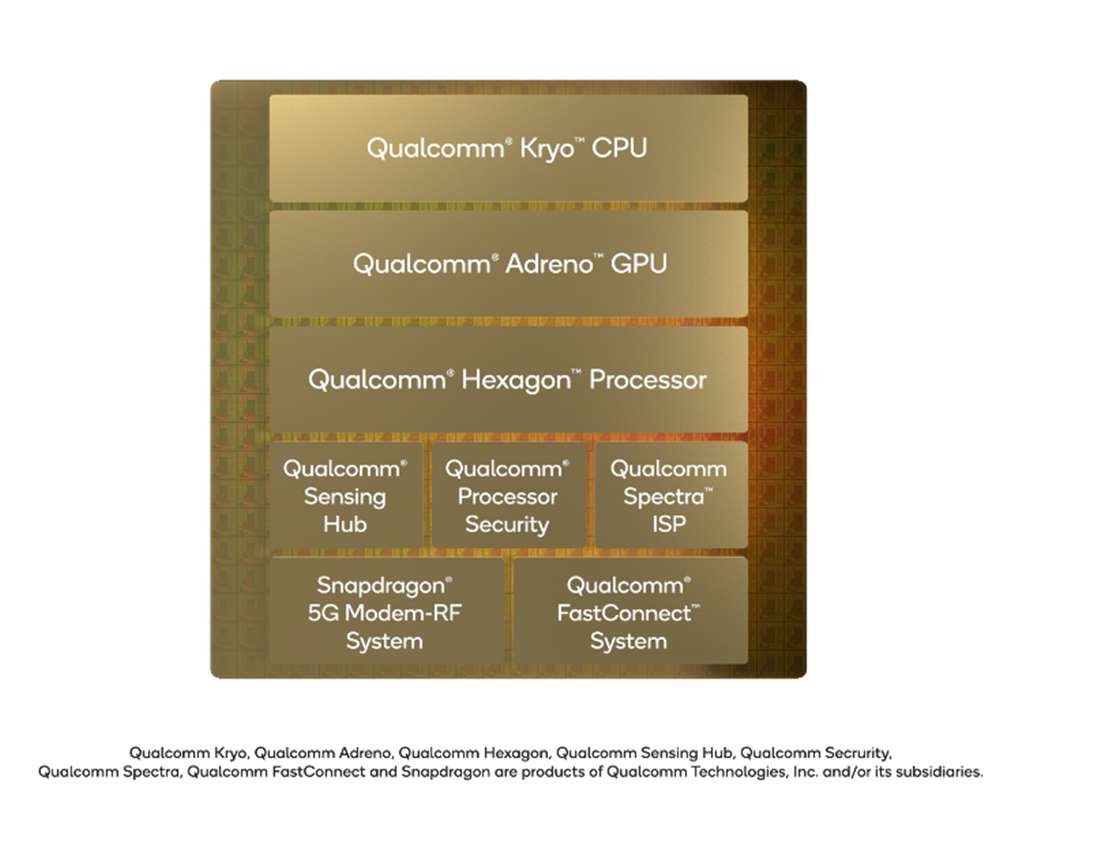 Qualcomm® Kryo™ CPU

Qualcomm® Adreno™ GPU

Qualcomm® Hexagon™ Processor

Qualcomm® Sensing Hub

Qualcomm® Processor Security

Qualcomm Spectra™ ISP

Snapdragon® 5G Modem-RF System

Qualcomm® FastConnect™ System

Qualcomm Kryo, Qualcomm Adreno, Qualcomm Hexagon, Qualcomm Sensing Hub, Qualcomm Secrurity, Qualcomm Spectra, Qualcomm FastConnect and Snapdragon are products of Qualcomm Technologies, Inc. and/or its subsidiaries.